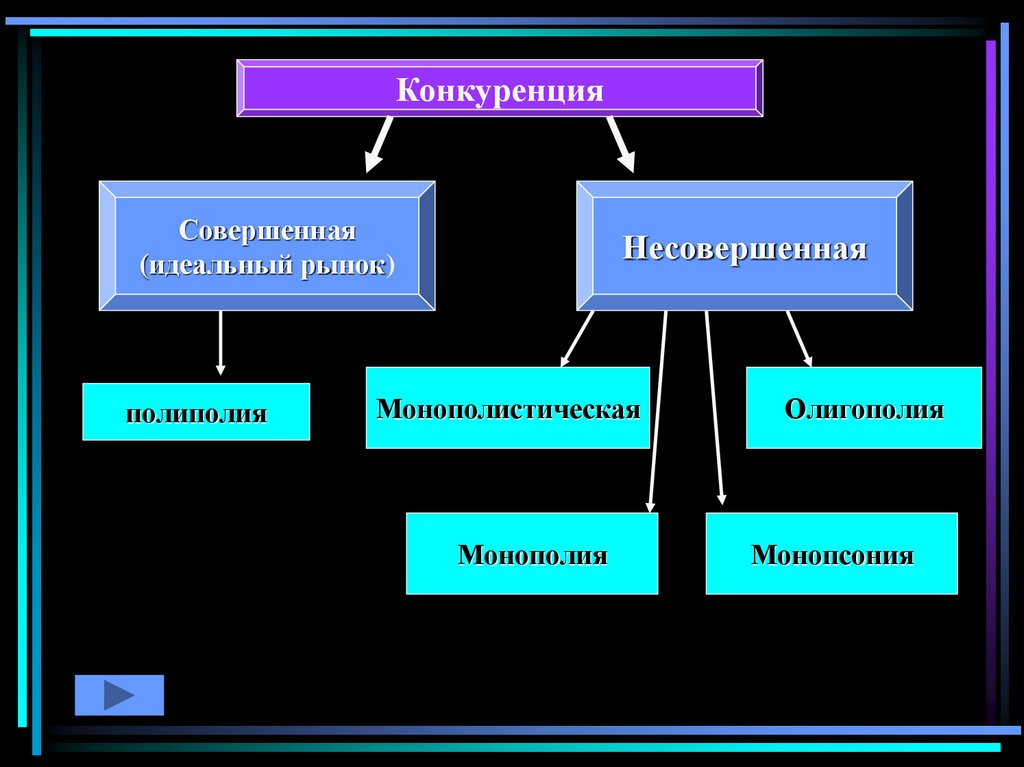 Конкуренция

Совершенная (идеальный рынок)

Несовершенная

полиполия

Монополистическая

Олигополия

Монополия

Монопсония